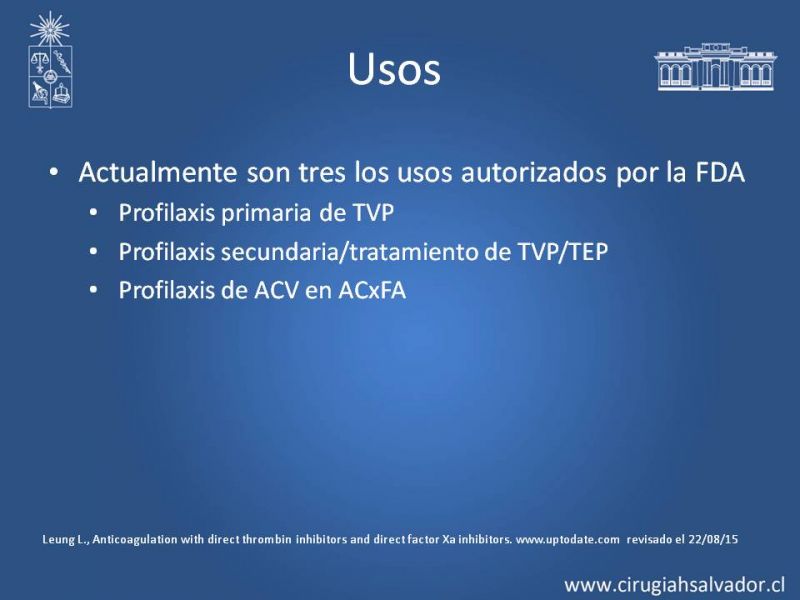 Usos

• Actualmente son tres los usos autorizados por la FDA
  • Profilaxis primaria de TVP
  • Profilaxis secundaria/tratamiento de TVP/TEP
  • Profilaxis de ACV en ACxFA

Leung L., Anticoagulation with direct thrombin inhibitors and direct factor Xa inhibitors. www.uptodate.com revisado el 22/08/15

www.cirugiahsalvador.cl